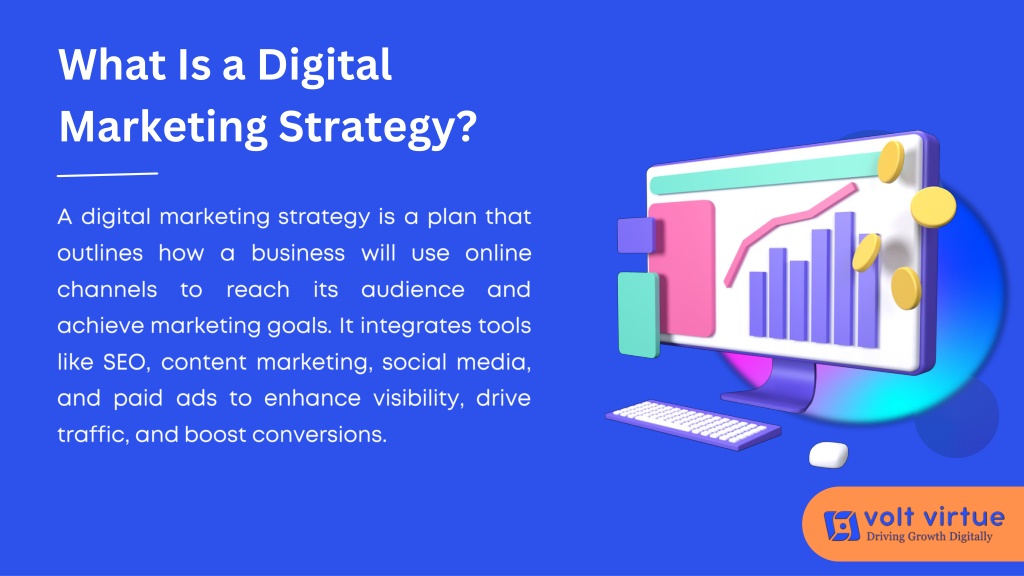 What Is a Digital Marketing Strategy?

A digital marketing strategy is a plan that outlines how a business will use online channels to reach its audience and achieve marketing goals. It integrates tools like SEO, content marketing, social media, and paid ads to enhance visibility, drive traffic, and boost conversions.

volt virtue
Driving Growth Digitally